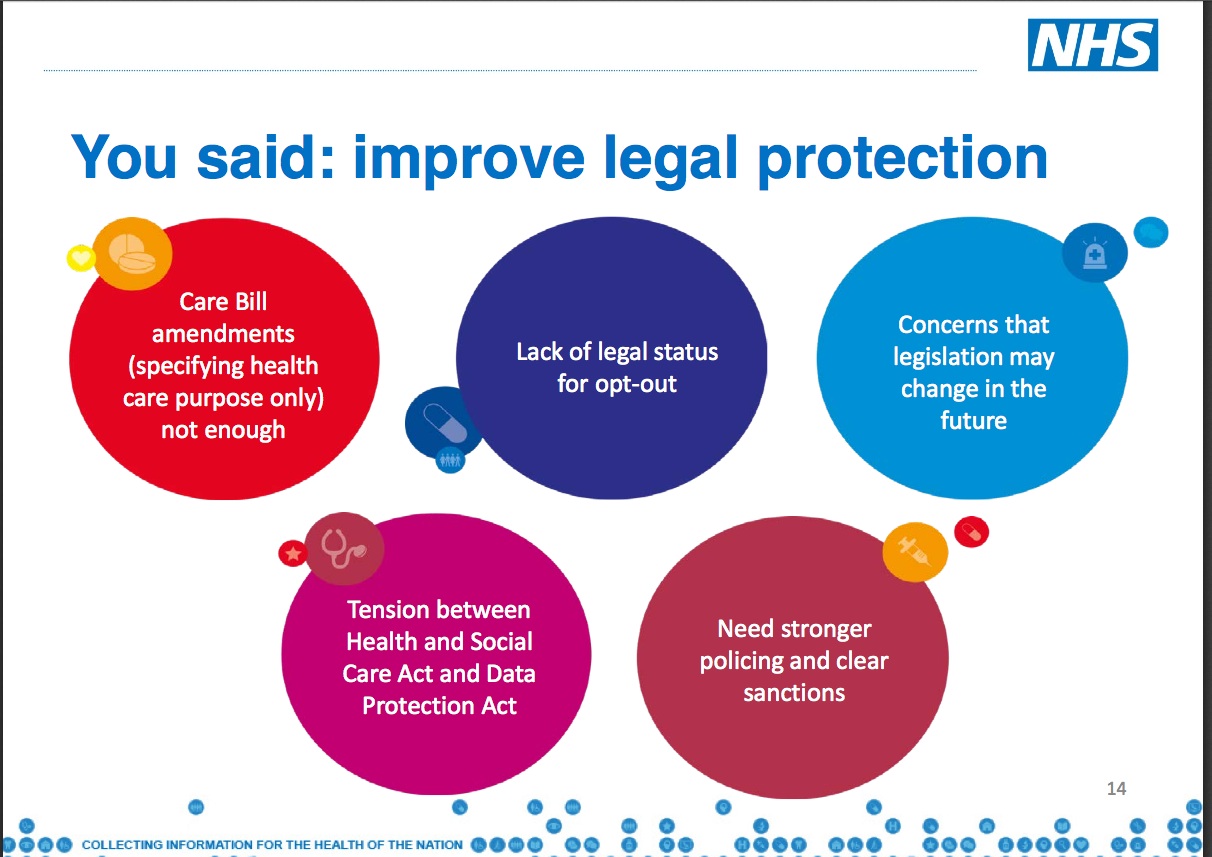 NHS

You said: improve legal protection

Care Bill amendments (specifying health care purpose only) not enough

Lack of legal status for opt-out

Concerns that legislation may change in the future

Tension between Health and Social Care Act and Data Protection Act

Need stronger policing and clear sanctions

14

COLLECTING INFORMATION FOR THE HEALTH OF THE NATION